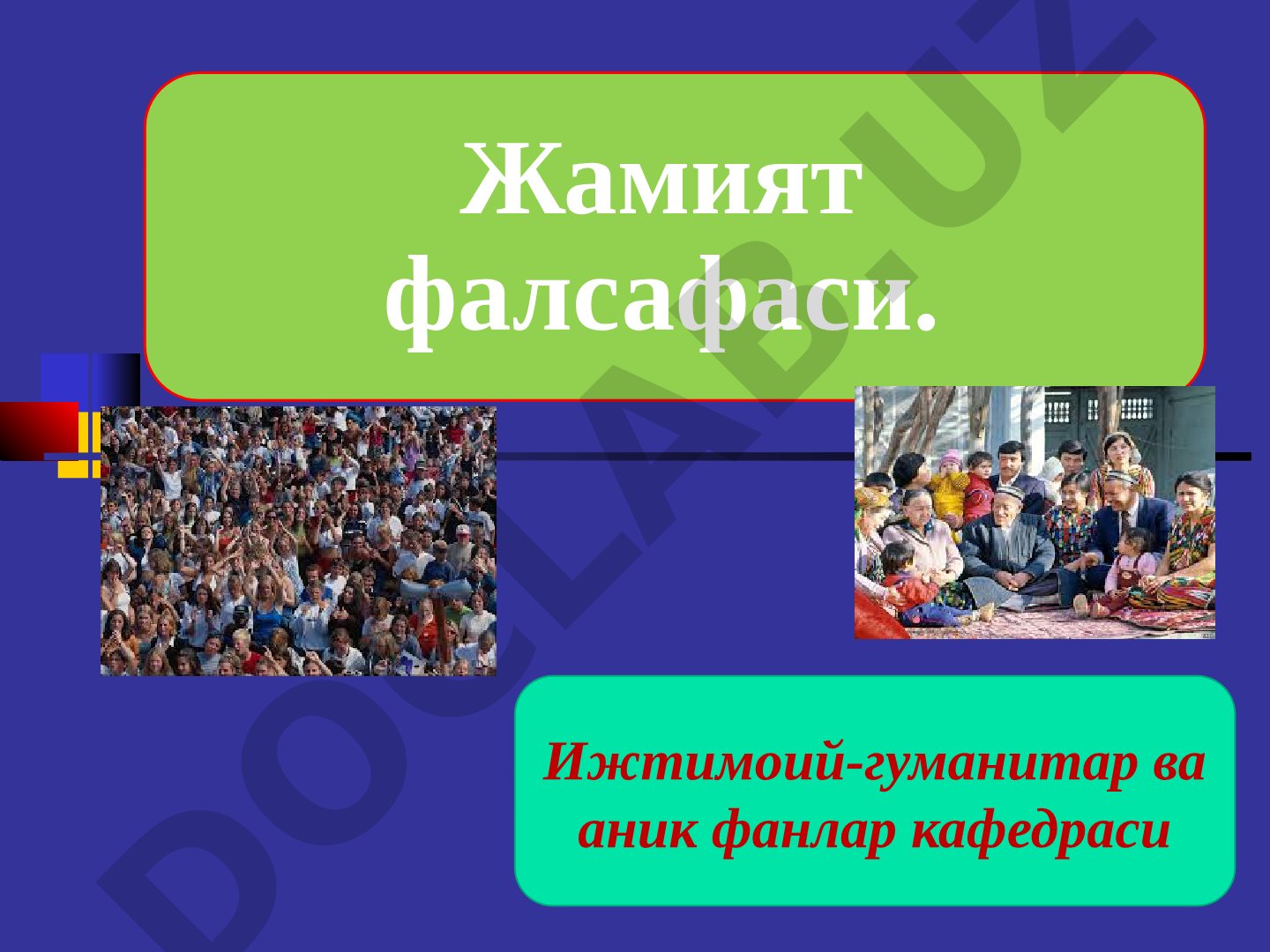 Жамият фалсафаси.

Ижтимоий-гуманитар ва аник фанлар кафедраси

DOCLAB.UZ